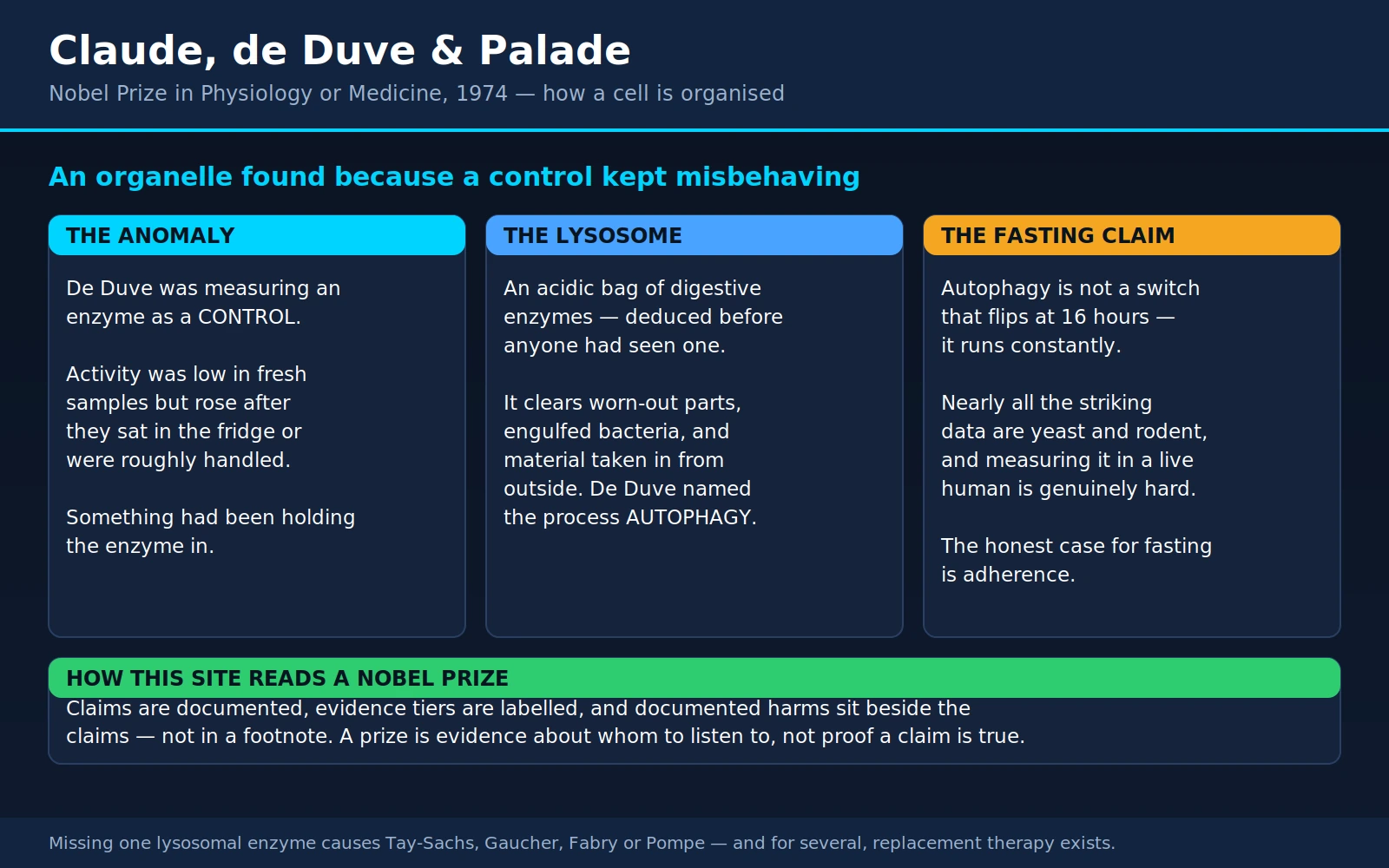 Claude, de Duve & Palade

Nobel Prize in Physiology or Medicine, 1974 — how a cell is organised

An organelle found because a control kept misbehaving

THE ANOMALY

De Duve was measuring an enzyme as a CONTROL.

Activity was low in fresh samples but rose after they sat in the fridge or were roughly handled.

Something had been holding the enzyme in.

THE LYSOSOME

An acidic bag of digestive enzymes — deduced before anyone had seen one.

It clears worn-out parts, engulfed bacteria, and material taken in from outside. De Duve named the process AUTOPHAGY.

THE FASTING CLAIM

Autophagy is not a switch that flips at 16 hours — it runs constantly.

Nearly all the striking data are yeast and rodent, and measuring it in a live human is genuinely hard.

The honest case for fasting is adherence.

HOW THIS SITE READS A NOBEL PRIZE

Claims are documented, evidence tiers are labelled, and documented harms sit beside the claims — not in a footnote. A prize is evidence about whom to listen to, not proof a claim is true.

Missing one lysosomal enzyme causes Tay-Sachs, Gaucher, Fabry or Pompe — and for several, replacement therapy exists.